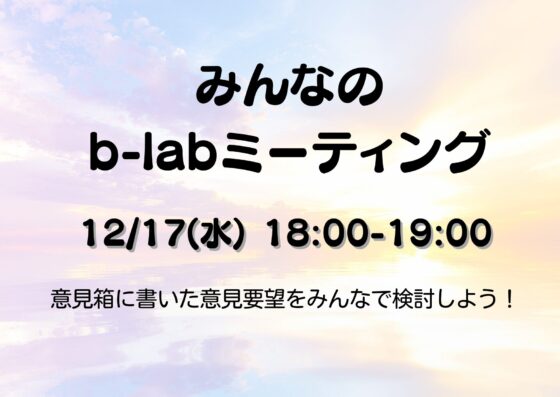 みんなの
b-labミーティング

12/17(水) 18:00-19:00

意見箱に書いた意見要望をみんなで検討しよう！